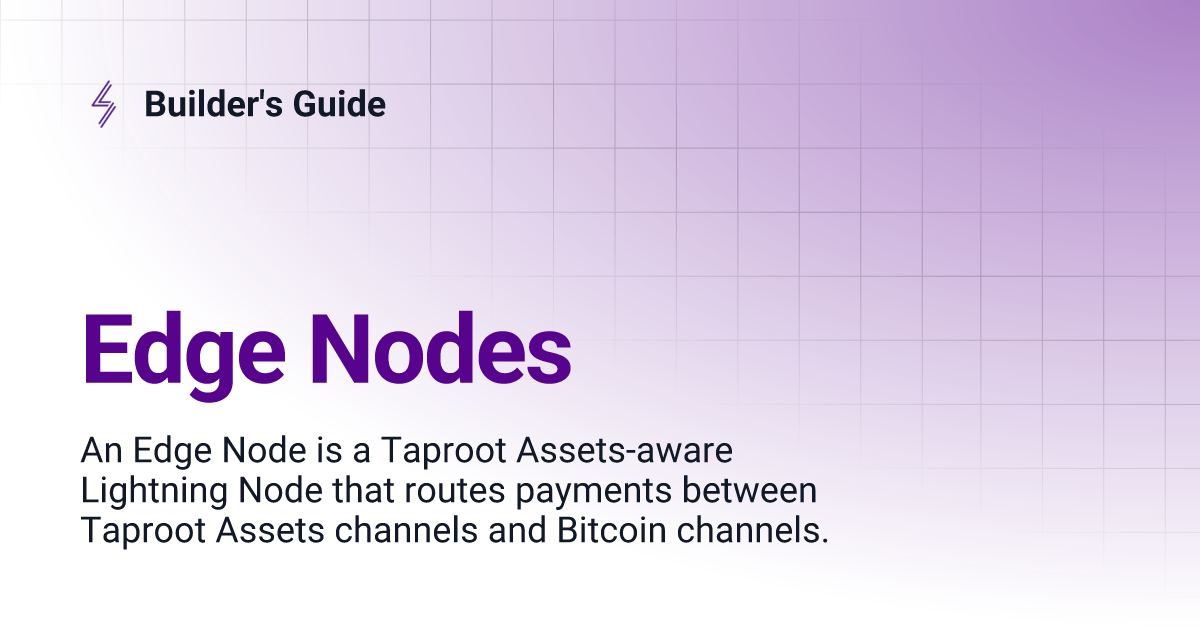 Builder's Guide

Edge Nodes

An Edge Node is a Taproot Assets-aware Lightning Node that routes payments between Taproot Assets channels and Bitcoin channels.